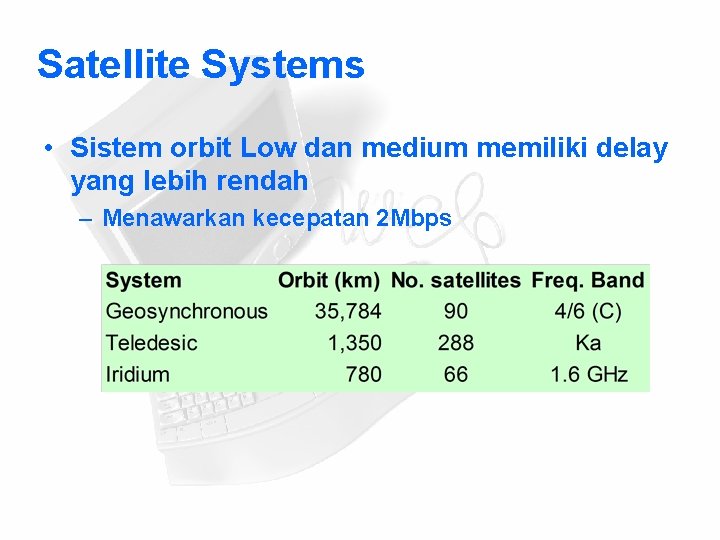 Satellite Systems

• Sistem orbit Low dan medium memiliki delay yang lebih rendah
  – Menawarkan kecepatan 2Mbps

| System | Orbit (km) | No. satellites | Freq. Band |
|---|---|---|---|
| Geosynchronous | 35,784 | 90 | 4/6 (C) |
| Teledesic | 1,350 | 288 | Ka |
| Iridium | 780 | 66 | 1.6 GHz |